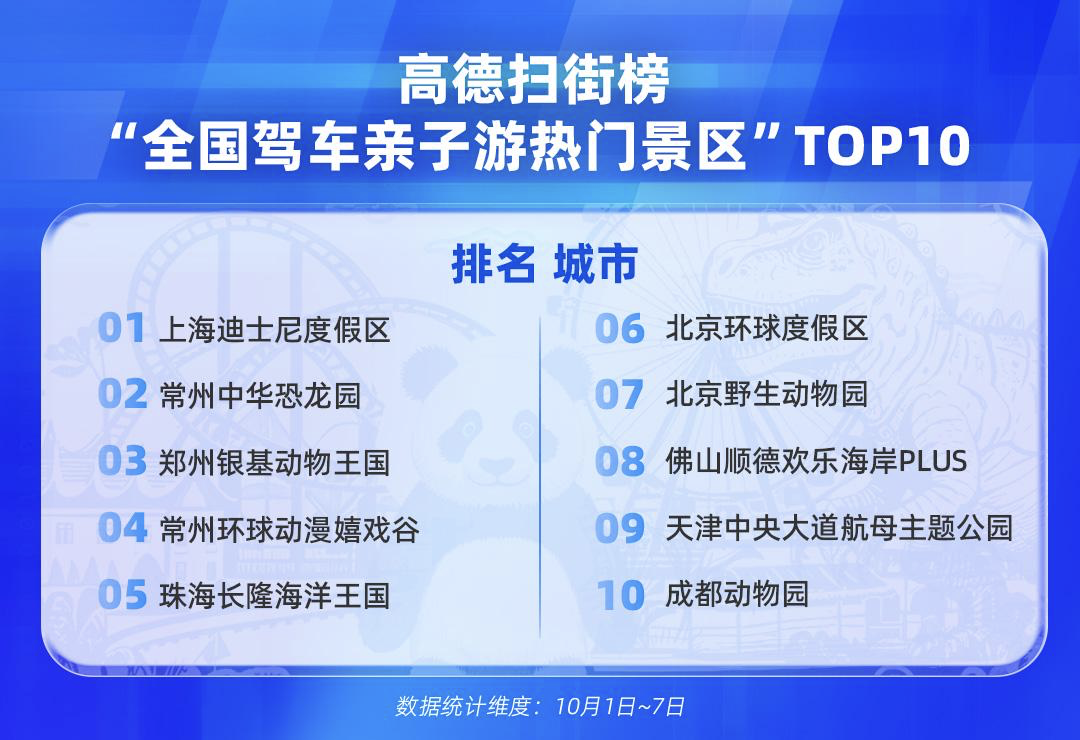 高德扫街榜
“全国驾车亲子游热门景区”TOP10

排名 城市

01 上海迪士尼度假区
02 常州中华恐龙园
03 郑州银基动物王国
04 常州环球动漫嬉戏谷
05 珠海长隆海洋王国

06 北京环球度假区
07 北京野生动物园
08 佛山顺德欢乐海岸PLUS
09 天津中央大道航母主题公园
10 成都动物园

数据统计维度：10月1日~7日